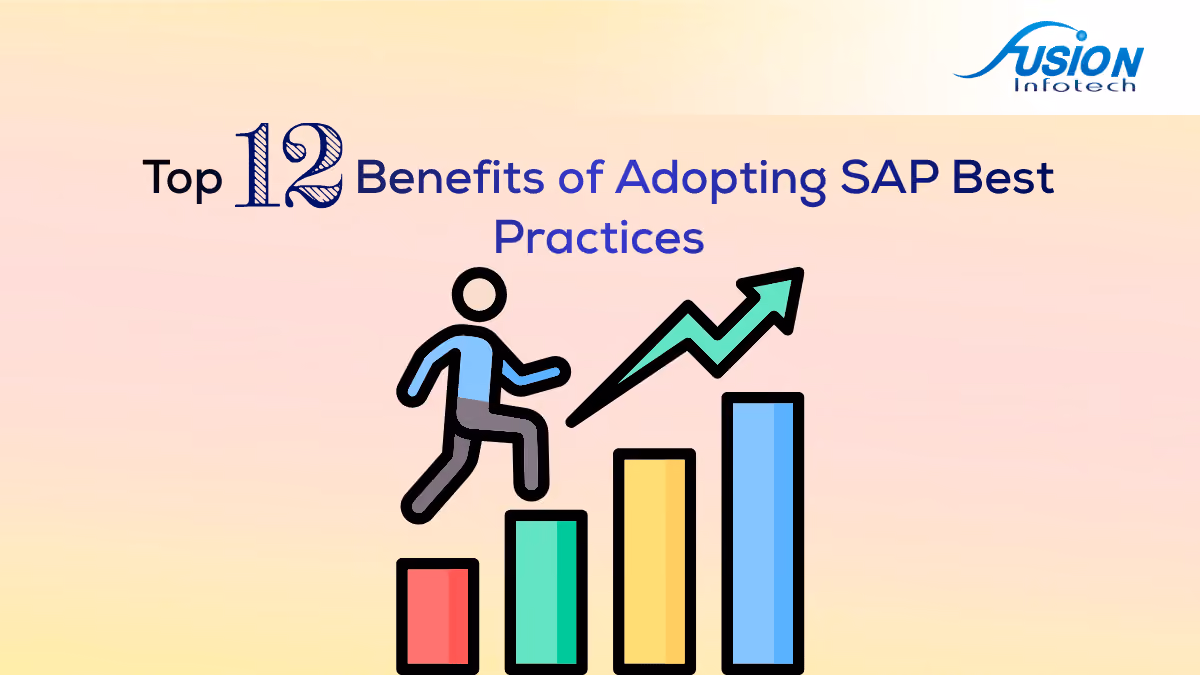 FUSION Infotech

Top 12 Benefits of Adopting SAP Best Practices